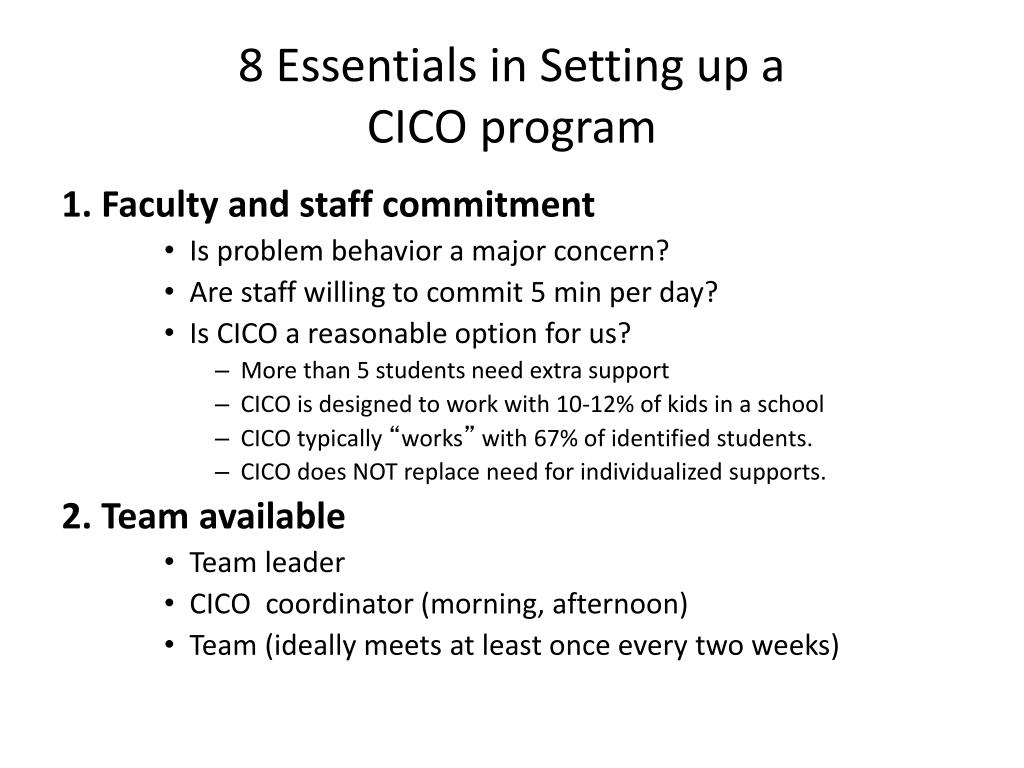 8 Essentials in Setting up a CICO program

1. Faculty and staff commitment

• Is problem behavior a major concern?
• Are staff willing to commit 5 min per day?
• Is CICO a reasonable option for us?
– More than 5 students need extra support
– CICO is designed to work with 10-12% of kids in a school
– CICO typically “works” with 67% of identified students.
– CICO does NOT replace need for individualized supports.

2. Team available

• Team leader
• CICO coordinator (morning, afternoon)
• Team (ideally meets at least once every two weeks)